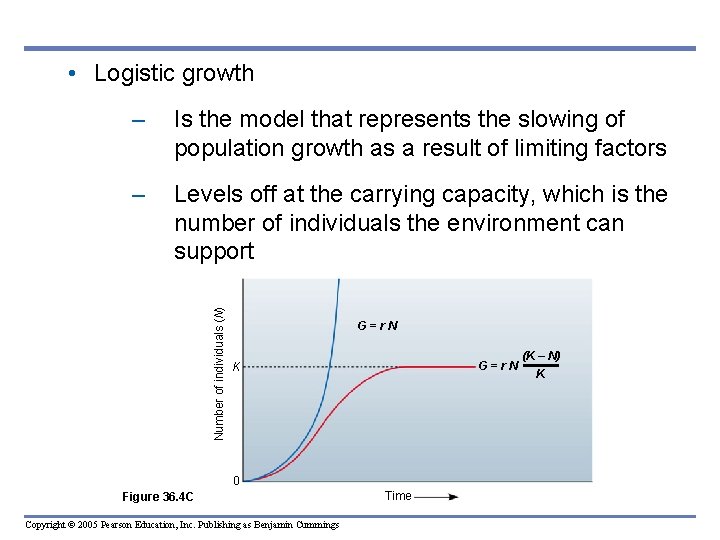 • Logistic growth

– Is the model that represents the slowing of population growth as a result of limiting factors

– Levels off at the carrying capacity, which is the number of individuals the environment can support

Number of individuals ($N$)

$K$

0

$G = rN$

$G = rN\frac{(K-N)}{K}$

Time

Figure 36.4C

Copyright © 2005 Pearson Education, Inc. Publishing as Benjamin Cummings